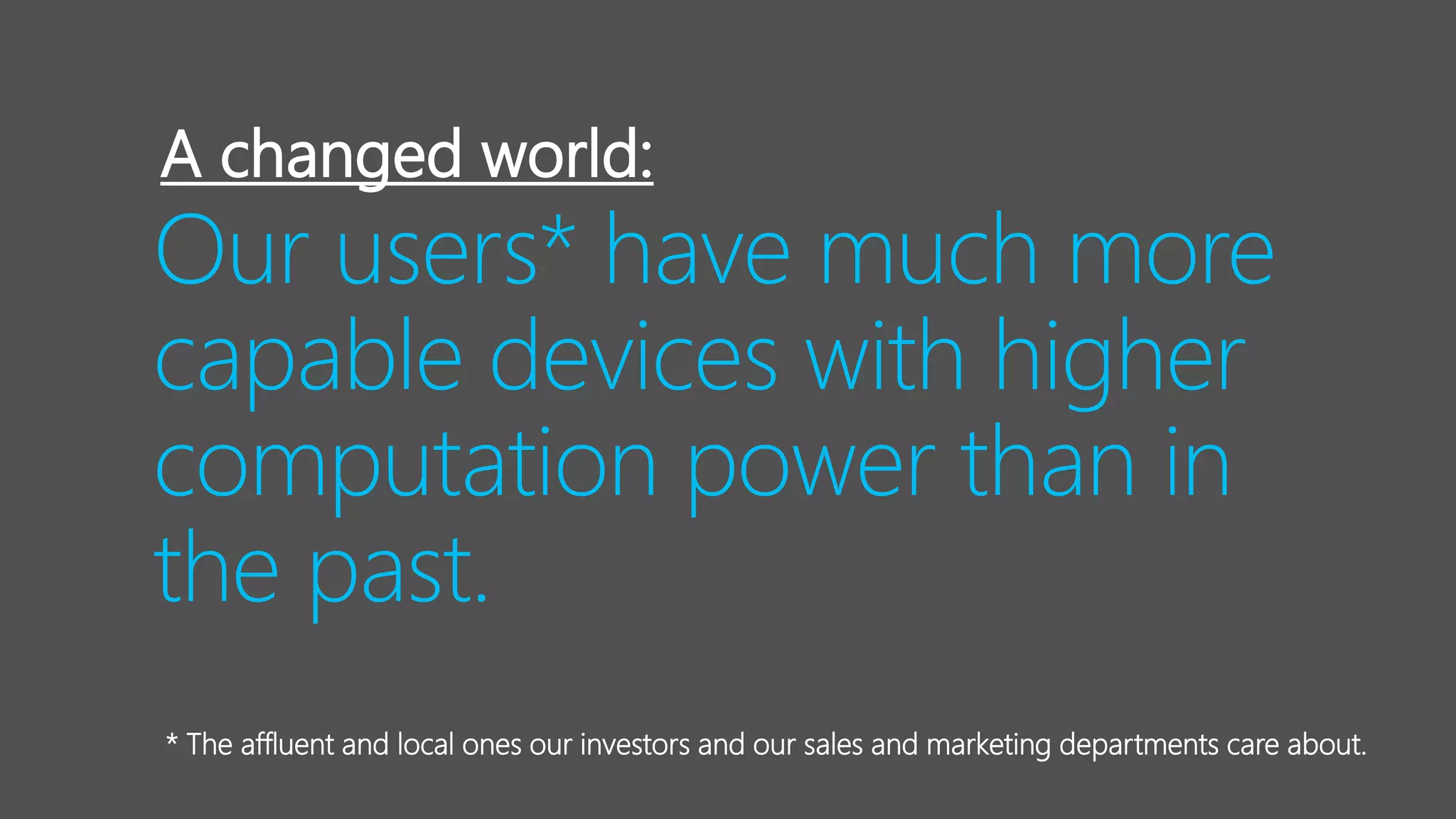 A changed world:

Our users* have much more capable devices with higher computation power than in the past.

* The affluent and local ones our investors and our sales and marketing departments care about.